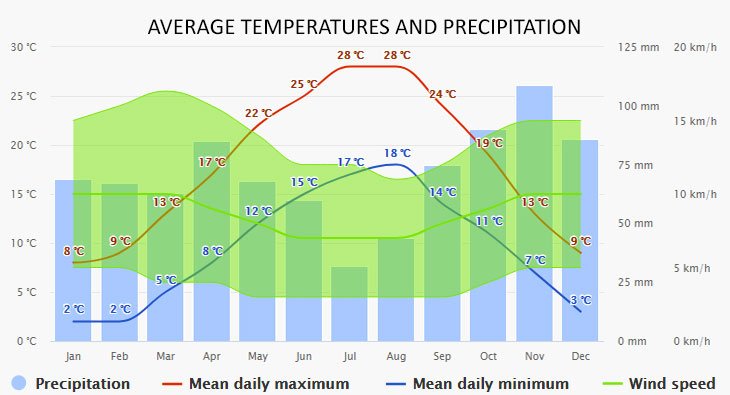 AVERAGE TEMPERATURES AND PRECIPITATION

30 °C
25 °C
20 °C
15 °C
10 °C
5 °C
0 °C

125 mm
100 mm
75 mm
50 mm
25 mm
0 mm

20 km/h
15 km/h
10 km/h
5 km/h
0 km/h

8 °C
9 °C
13 °C
17 °C
22 °C
25 °C
28 °C
28 °C
24 °C
19 °C
13 °C
9 °C

2 °C
2 °C
5 °C
8 °C
12 °C
15 °C
17 °C
18 °C
14 °C
11 °C
7 °C
3 °C

Jan Feb Mar Apr May Jun Jul Aug Sep Oct Nov Dec

Precipitation
Mean daily maximum
Mean daily minimum
Wind speed